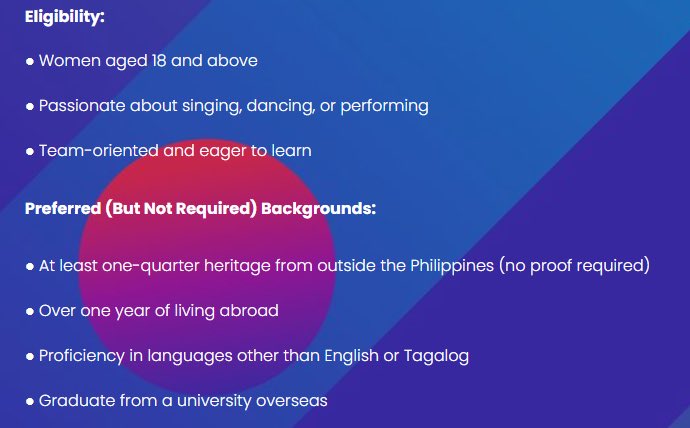 Eligibility:

● Women aged 18 and above

● Passionate about singing, dancing, or performing

● Team-oriented and eager to learn

Preferred (But Not Required) Backgrounds:

● At least one-quarter heritage from outside the Philippines (no proof required)

● Over one year of living abroad

● Proficiency in languages other than English or Tagalog

● Graduate from a university overseas